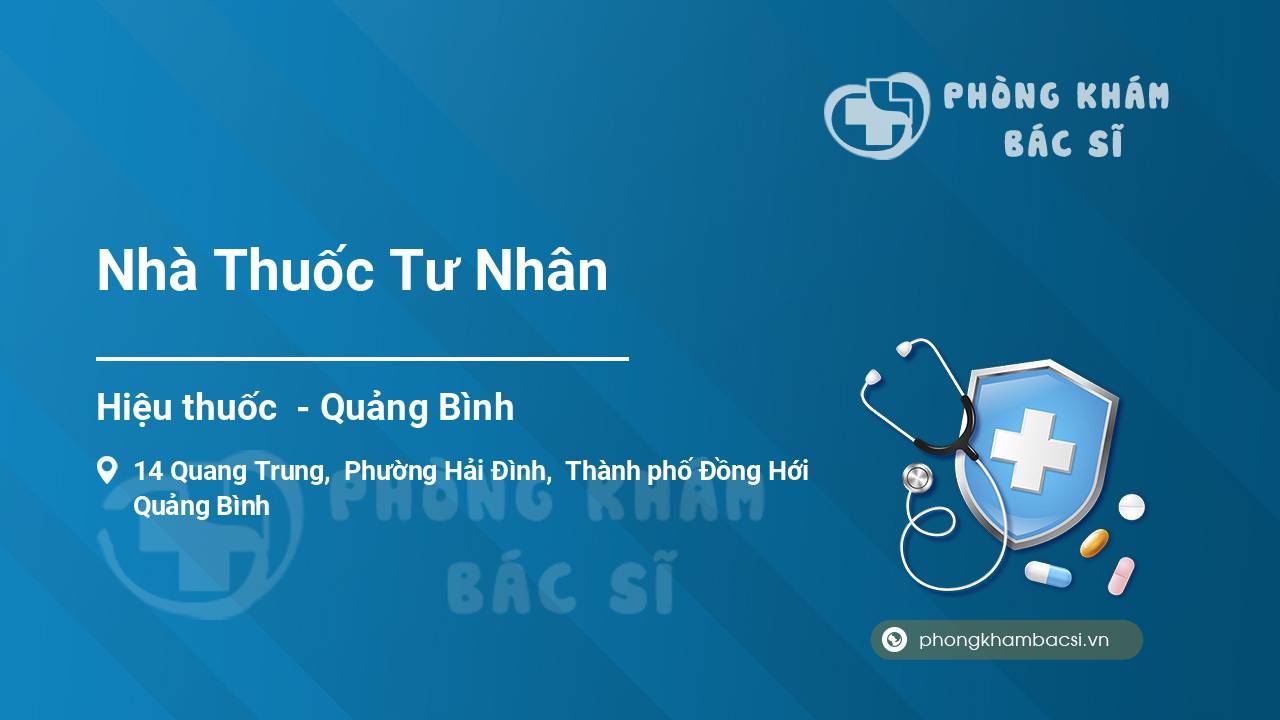 PHÒNG KHÁM BÁC SĨ

Nhà Thuốc Tư Nhân

Hiệu thuốc - Quảng Bình

14 Quang Trung, Phường Hải Đình, Thành phố Đồng Hới Quảng Bình

PHÒNG KHÁM BÁC SĨ

phongkhambacsi.vn